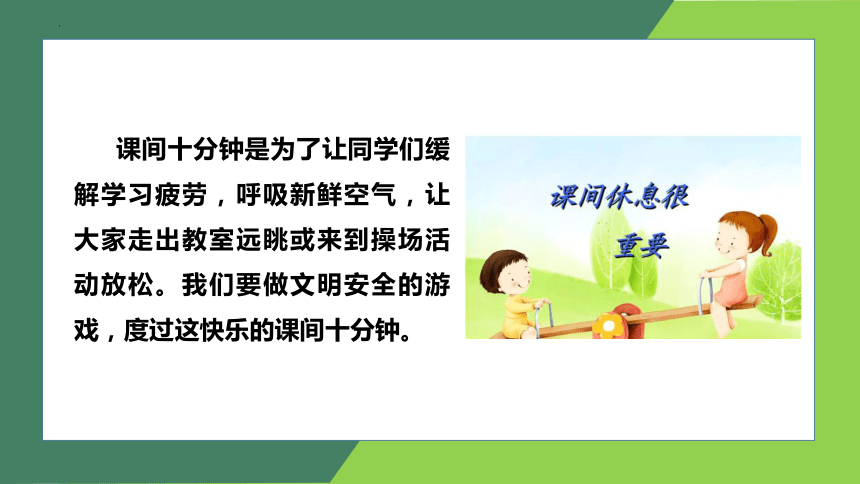 课间十分钟是为了让同学们缓解学习疲劳，呼吸新鲜空气，让大家走出教室远眺或来到操场活动放松。我们要做文明安全的游戏，度过这快乐的课间十分钟。

课间休息很重要